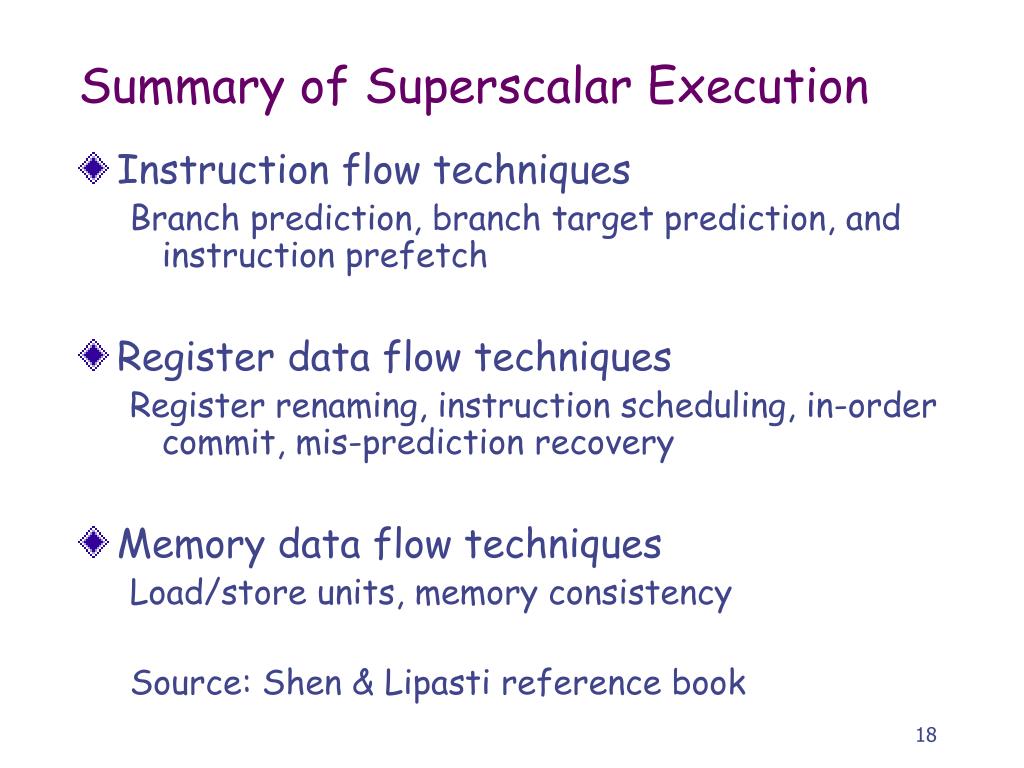 Summary of Superscalar Execution

Instruction flow techniques
Branch prediction, branch target prediction, and instruction prefetch

Register data flow techniques
Register renaming, instruction scheduling, in-order commit, mis-prediction recovery

Memory data flow techniques
Load/store units, memory consistency

Source: Shen & Lipasti reference book

18